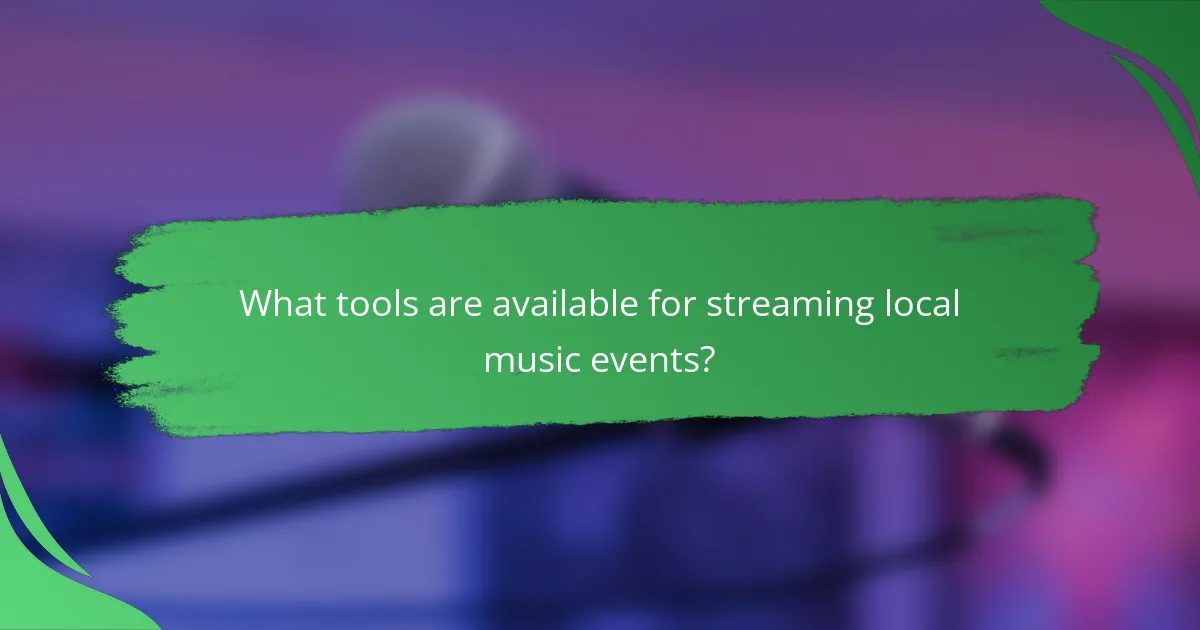 What tools are available for streaming local music events?